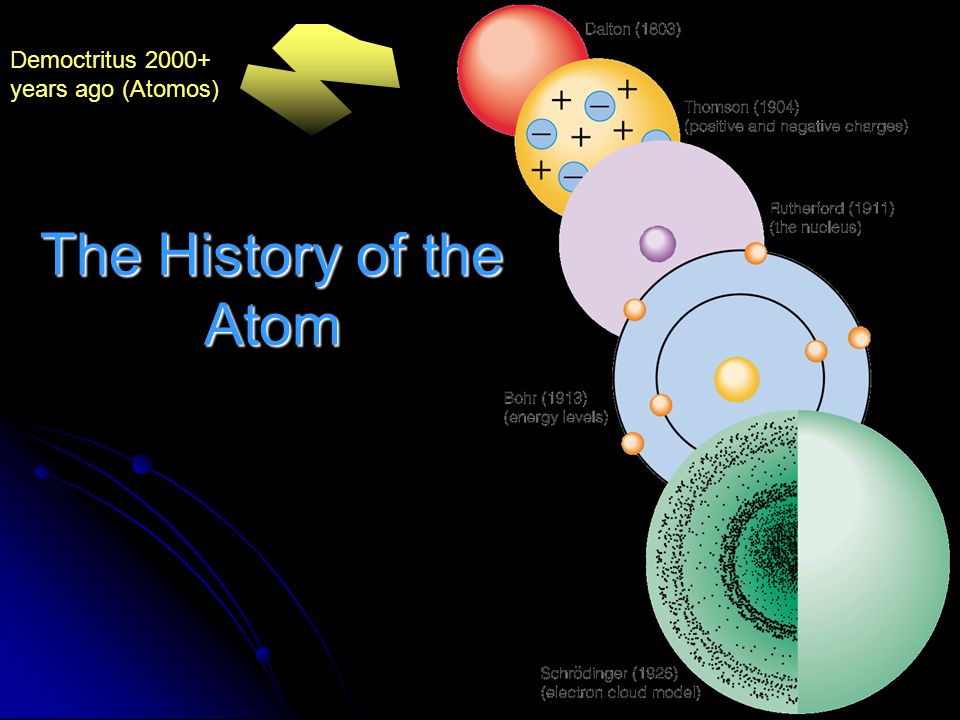 Democtritus 2000+ years ago (Atomos)

The History of the Atom

Dalton (1803)

Thomson (1904)
(positive and negative charges)

Rutherford (1911)
(the nucleus)

Bohr (1913)
(energy levels)

Schrödinger (1926)
(electron cloud model)